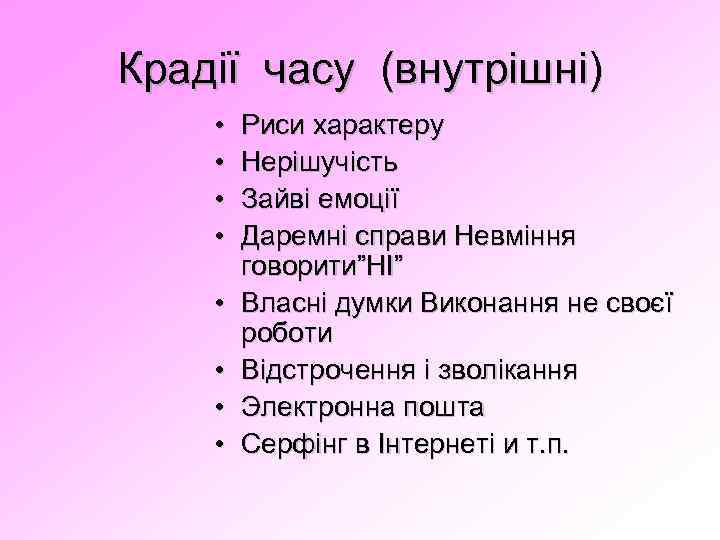 Крадії часу (внутрішні)

• Риси характеру
• Нерішучість
• Зайві емоції
• Даремні справи Невміння говорити”НІ”
• Власні думки Виконання не своєї роботи
• Відстрочення і зволікання
• Электронна пошта
• Серфінг в Інтернеті и т.п.